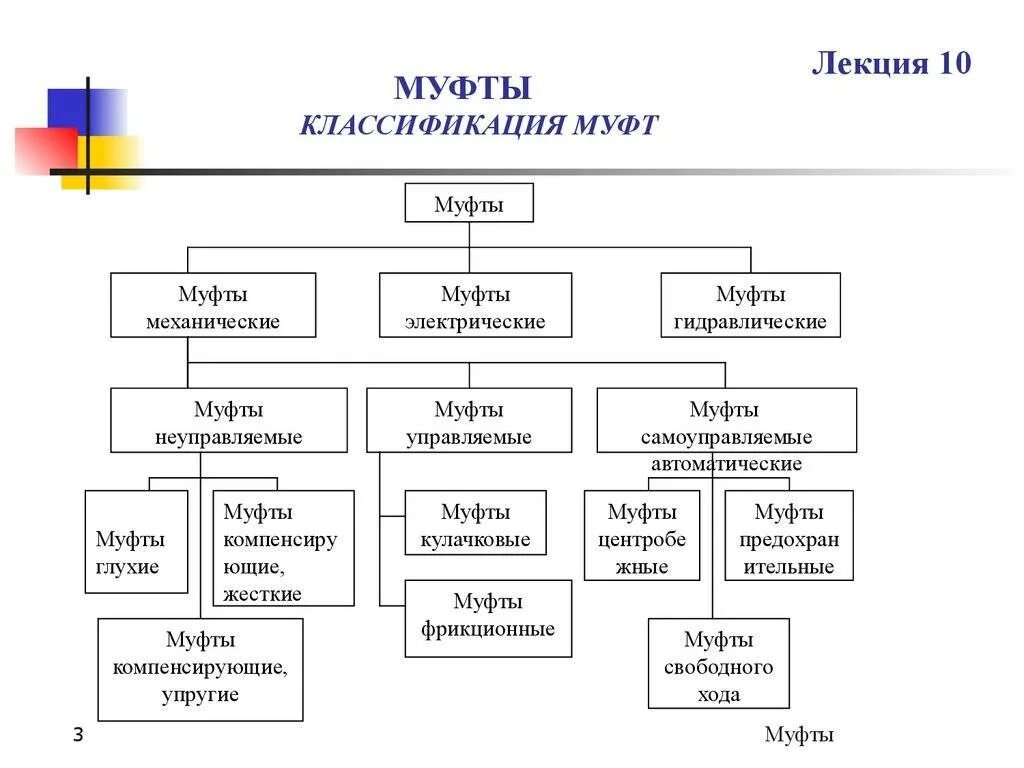 Лекция 10

МУФТЫ
КЛАССИФИКАЦИЯ МУФТ

Муфты

Муфты механические

Муфты электрические

Муфты гидравлические

Муфты неуправляемые

Муфты управляемые

Муфты самоуправляемые автоматические

Муфты глухие

Муфты компенсирующие, жесткие

Муфты компенсирующие, упругие

Муфты кулачковые

Муфты фрикционные

Муфты центробежные

Муфты предохранительные

Муфты свободного хода

3

Муфты